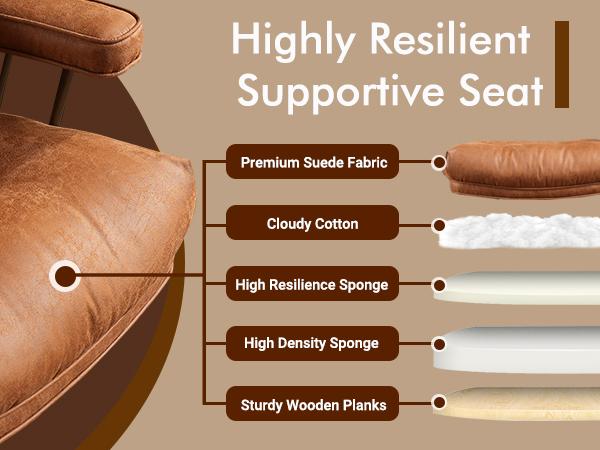 Highly Resilient Supportive Seat

Premium Suede Fabric

Cloudy Cotton

High Resilience Sponge

High Density Sponge

Sturdy Wooden Planks